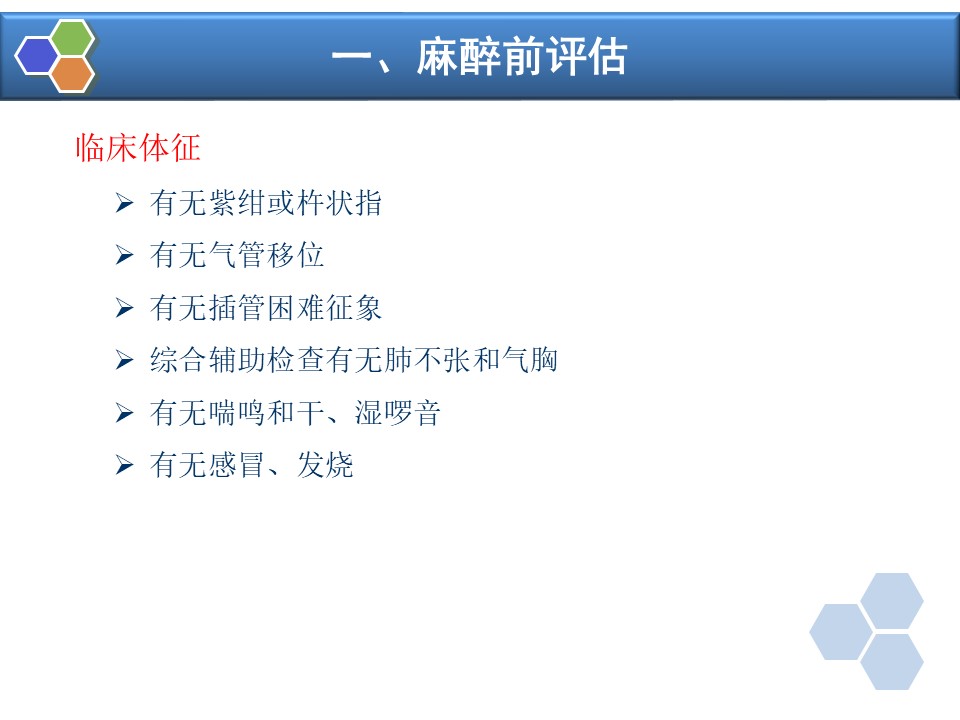 一、麻醉前评估

临床体征

➢ 有无紫绀或杵状指

➢ 有无气管移位

➢ 有无插管困难征象

➢ 综合辅助检查有无肺不张和气胸

➢ 有无喘鸣和干、湿啰音

➢ 有无感冒、发烧